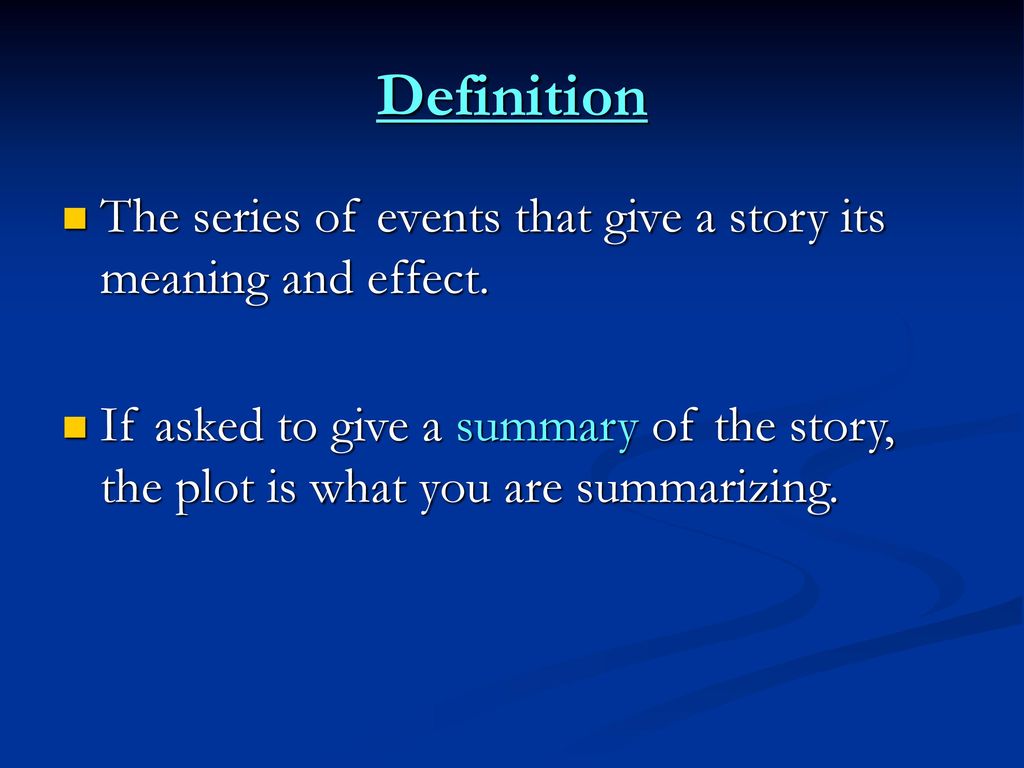 Definition

The series of events that give a story its meaning and effect.

If asked to give a summary of the story, the plot is what you are summarizing.